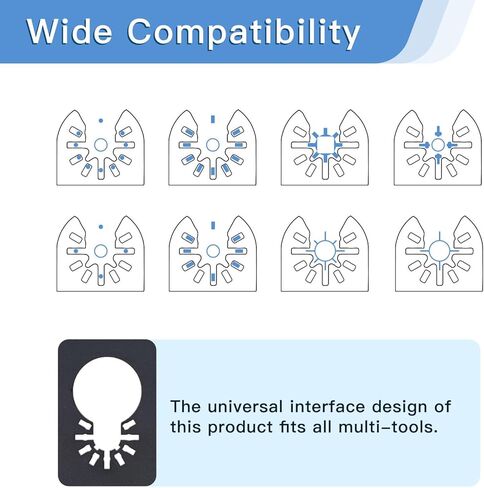 Wide Compatibility

The universal interface design of this product fits all multi-tools.